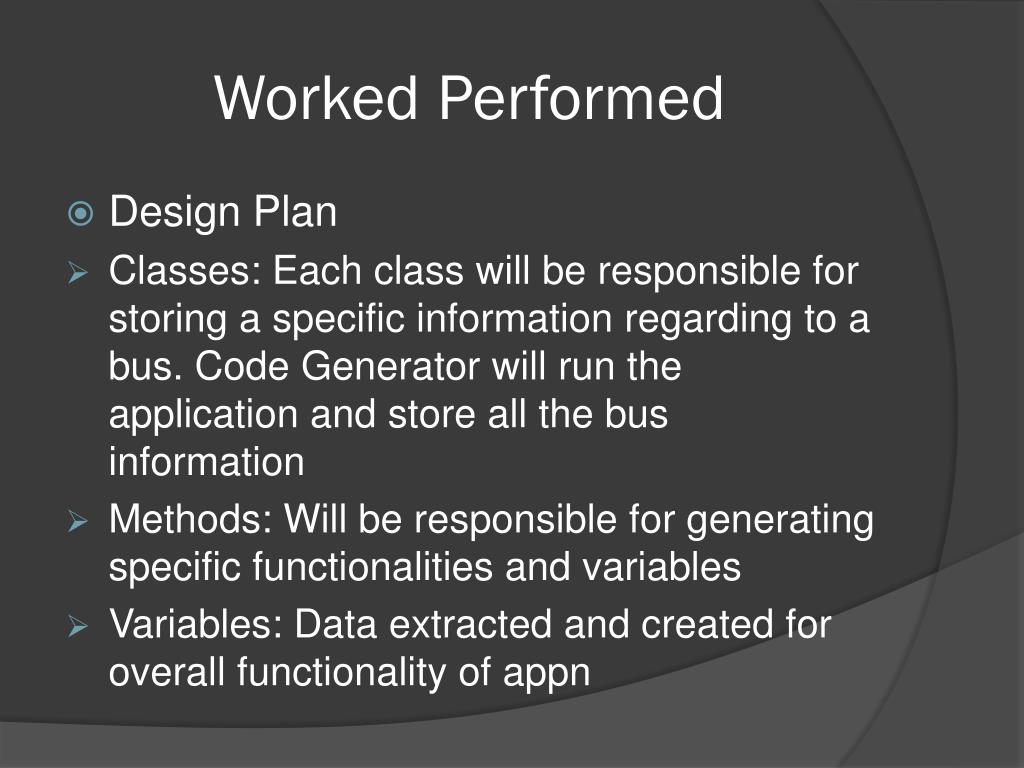 Worked Performed

Design Plan

Classes: Each class will be responsible for storing a specific information regarding to a bus. Code Generator will run the application and store all the bus information

Methods: Will be responsible for generating specific functionalities and variables

Variables: Data extracted and created for overall functionality of appn